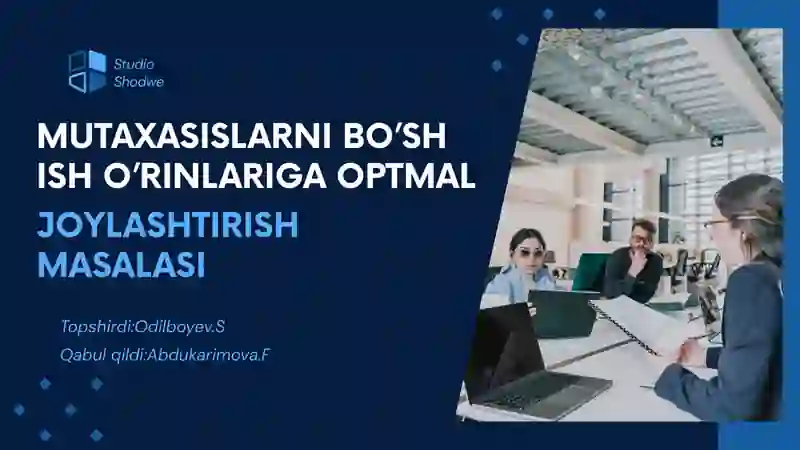 Studio Shodwe

MUTAXASISLARNI BO'SH ISH O'RINLARIGA OPTMAL

JOYLASHTIRISH MASALASI

Topshirdi:Odilboyev.S

Qabul qildi:Abdukarimova.F